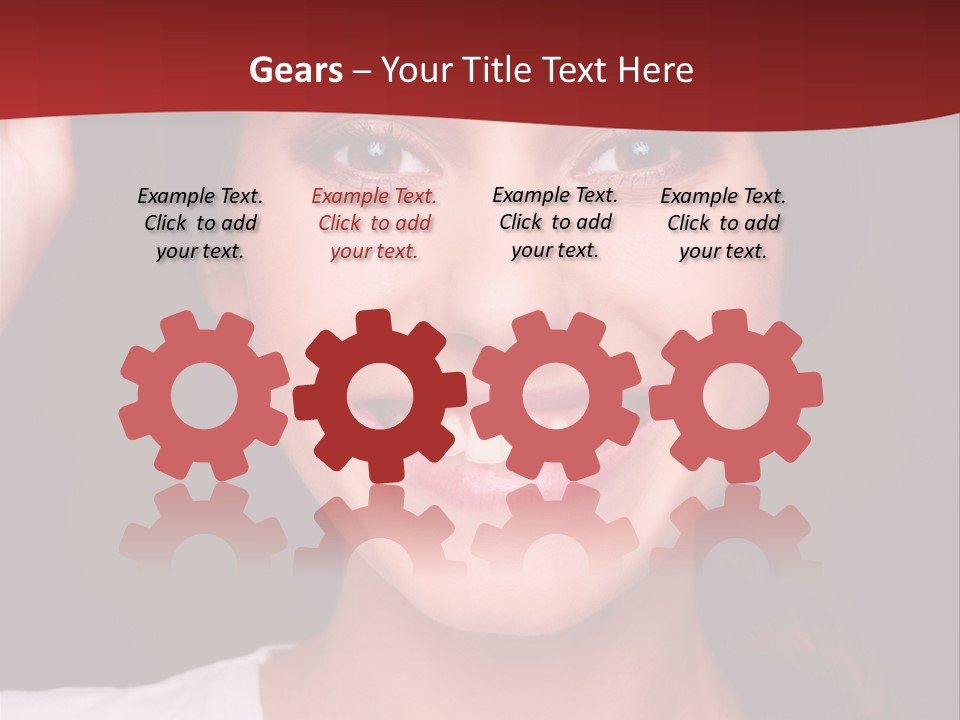 Gears – Your Title Text Here

Example Text. Click to add your text.

Example Text. Click to add your text.

Example Text. Click to add your text.

Example Text. Click to add your text.